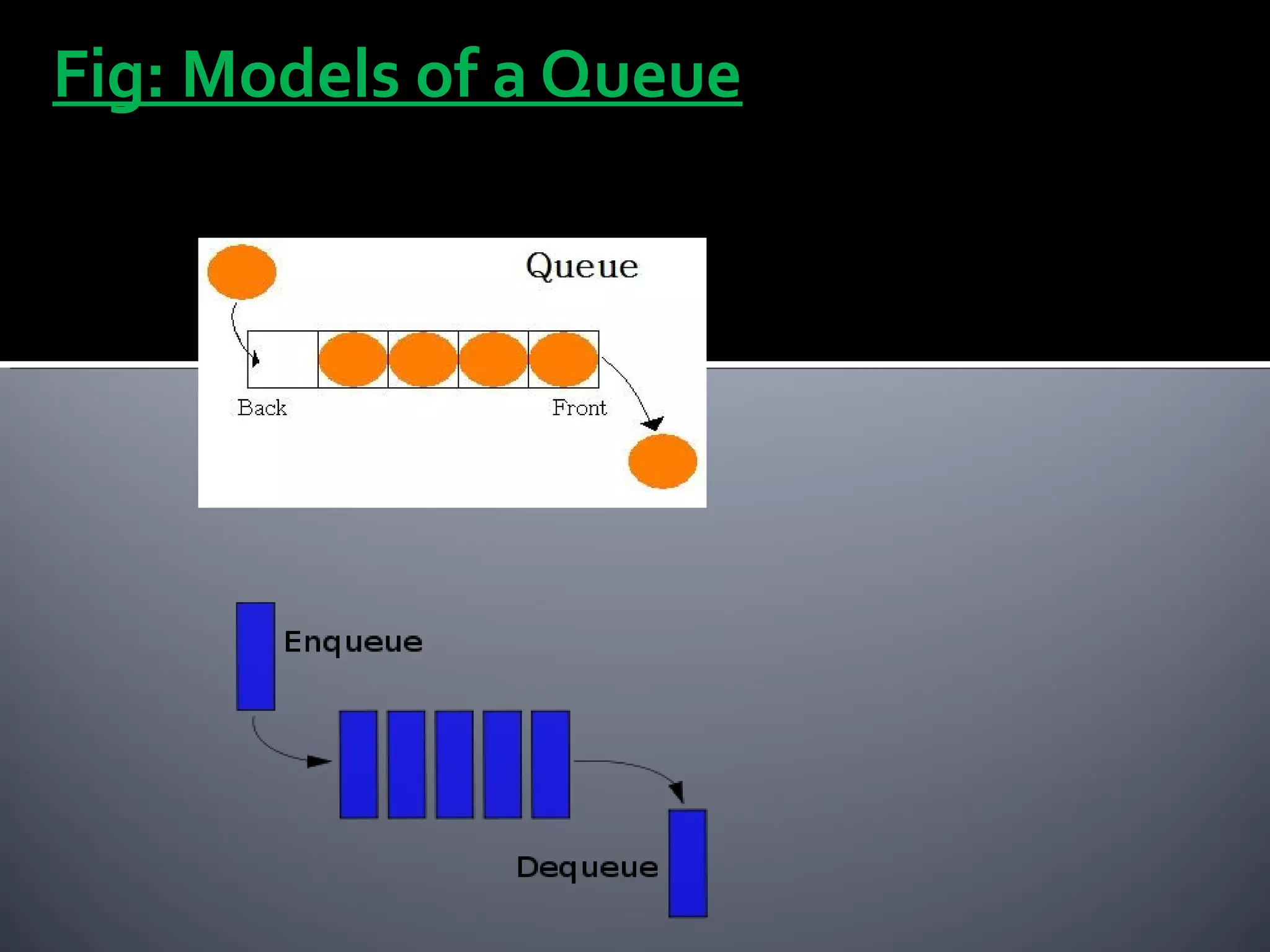 Fig: Models of a Queue

Queue

Back

Front

Enqueue

Dequeue